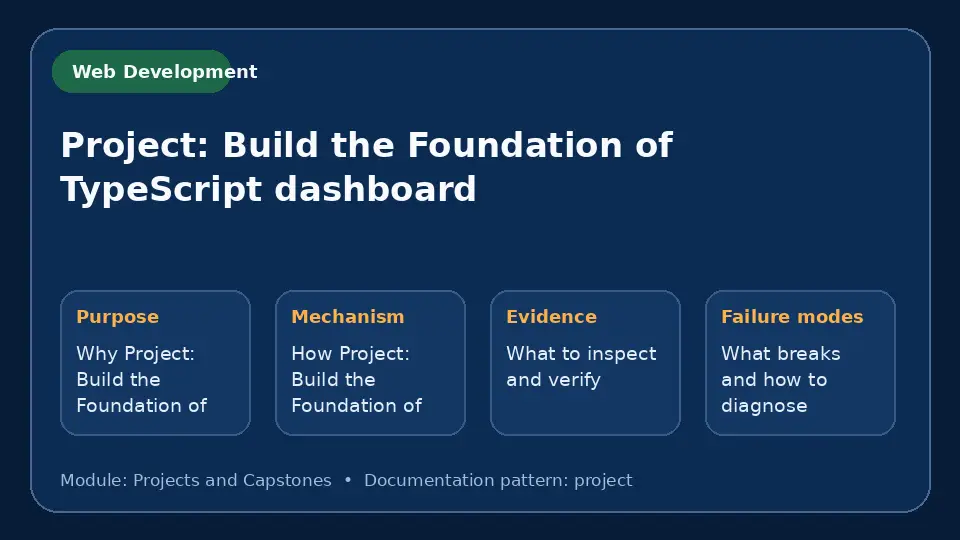 Web Development

Project: Build the Foundation of TypeScript dashboard

Purpose

Why Project: Build the Foundation of

Mechanism

How Project: Build the Foundation of

Evidence

What to inspect and verify

Failure modes

What breaks and how to diagnose

Module: Projects and Capstones • Documentation pattern: project